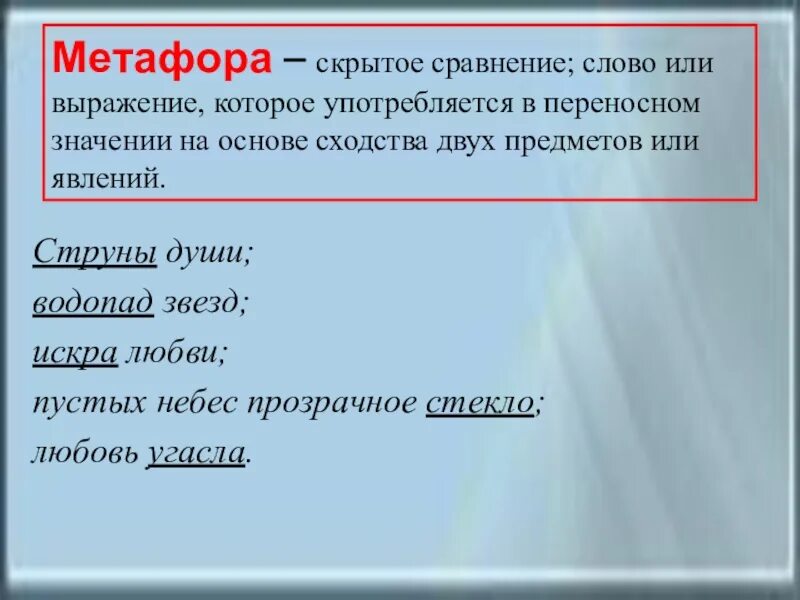 Метафора – скрытое сравнение; слово или выражение, которое употребляется в переносном значении на основе сходства двух предметов или явлений.

Струны души;
водопад звезд;
искра любви;
пустых небес прозрачное стекло;
любовь угасла.